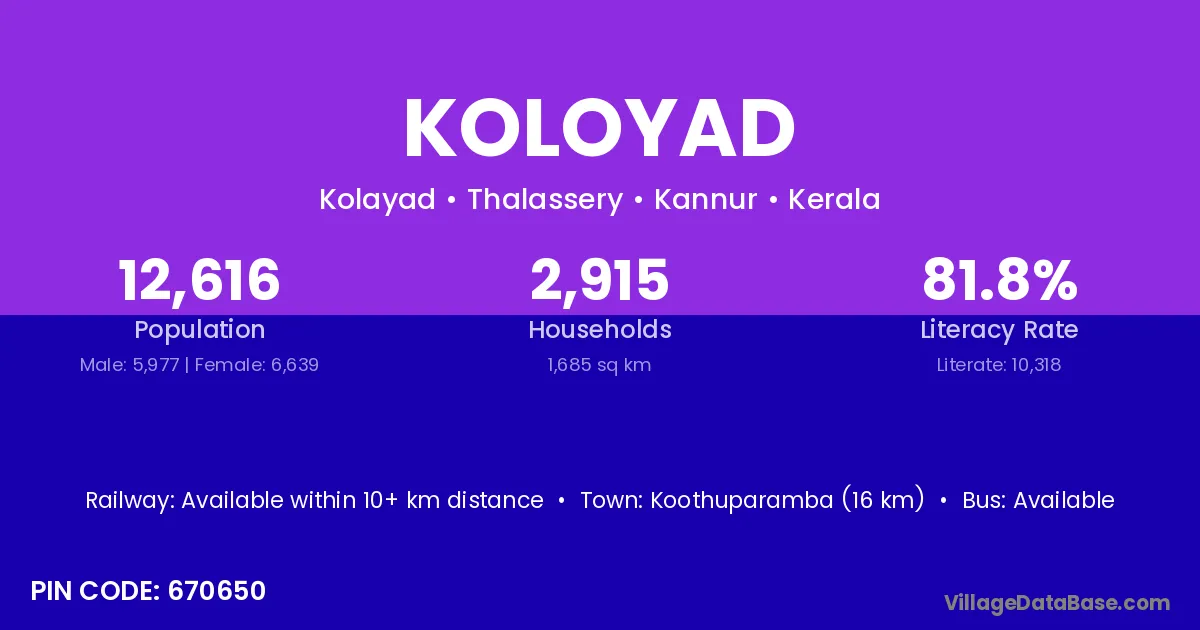 KOLOYAD

Kolayad • Thalassery • Kannur • Kerala

12,616
Population
Male: 5,977 | Female: 6,639

2,915
Households
1,685 sq km

81.8%
Literacy Rate
Literate: 10,318

Railway: Available within 10+ km distance • Town: Koothuparamba (16 km) • Bus: Available

PIN CODE: 670650

VillageDataBase.com